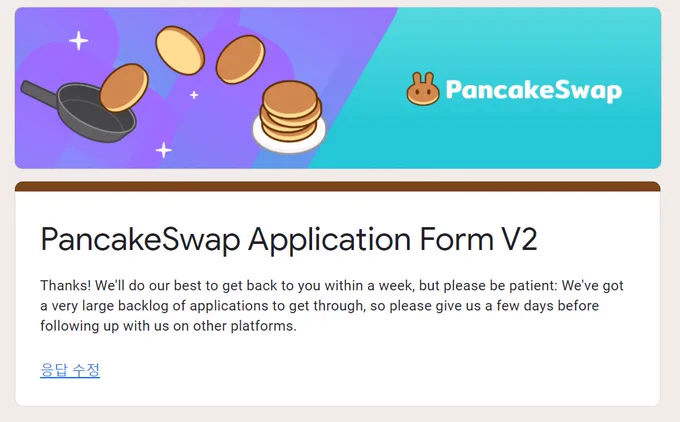 PancakeSwap

PancakeSwap Application Form V2

Thanks! We'll do our best to get back to you within a week, but please be patient: We've got a very large backlog of applications to get through, so please give us a few days before following up with us on other platforms.

응답 수정